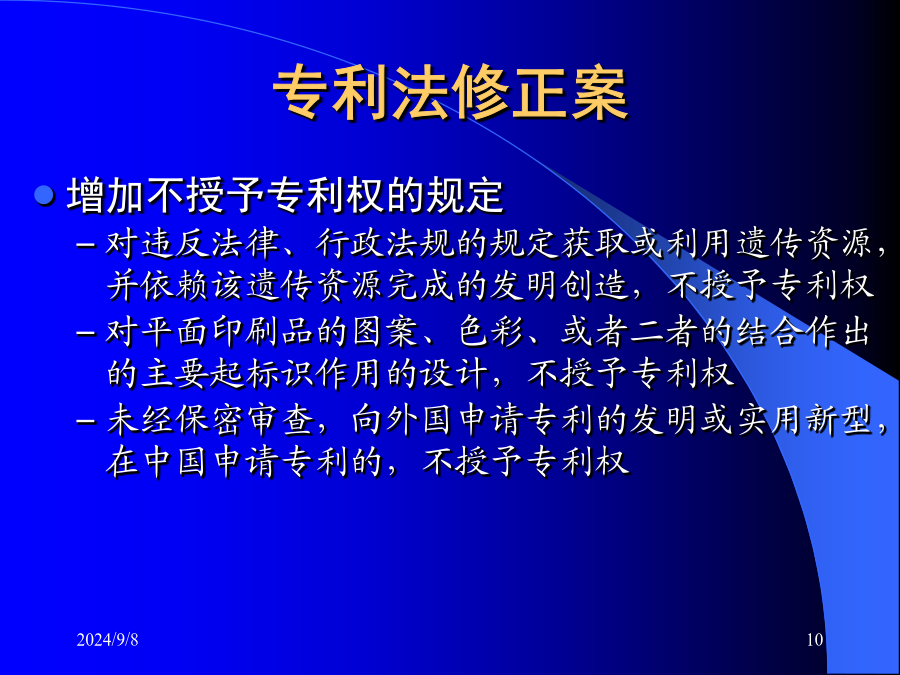 专利法修正案

增加不授予专利权的规定

– 对违反法律、行政法规的规定获取或利用遗传资源，并依赖该遗传资源完成的发明创造，不授予专利权

– 对平面印刷品的图案、色彩、或者二者的结合作出的主要起标识作用的设计，不授予专利权

– 未经保密审查，向外国申请专利的发明或实用新型，在中国申请专利的，不授予专利权

2024/9/8

10